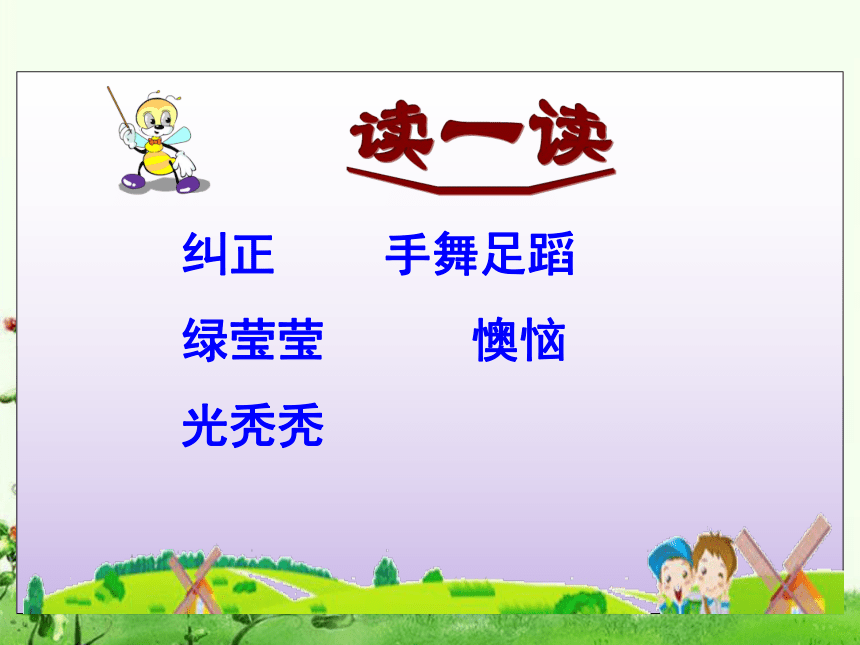 读一读

纠正　　手舞足蹈

绿莹莹　　懊恼

光秃秃